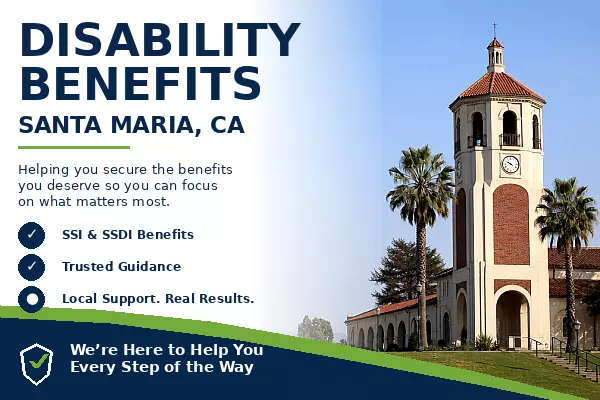 DISABILITY BENEFITS

SANTA MARIA, CA

Helping you secure the benefits you deserve so you can focus on what matters most.

SSI & SSDI Benefits

Trusted Guidance

Local Support. Real Results.

We're Here to Help You Every Step of the Way